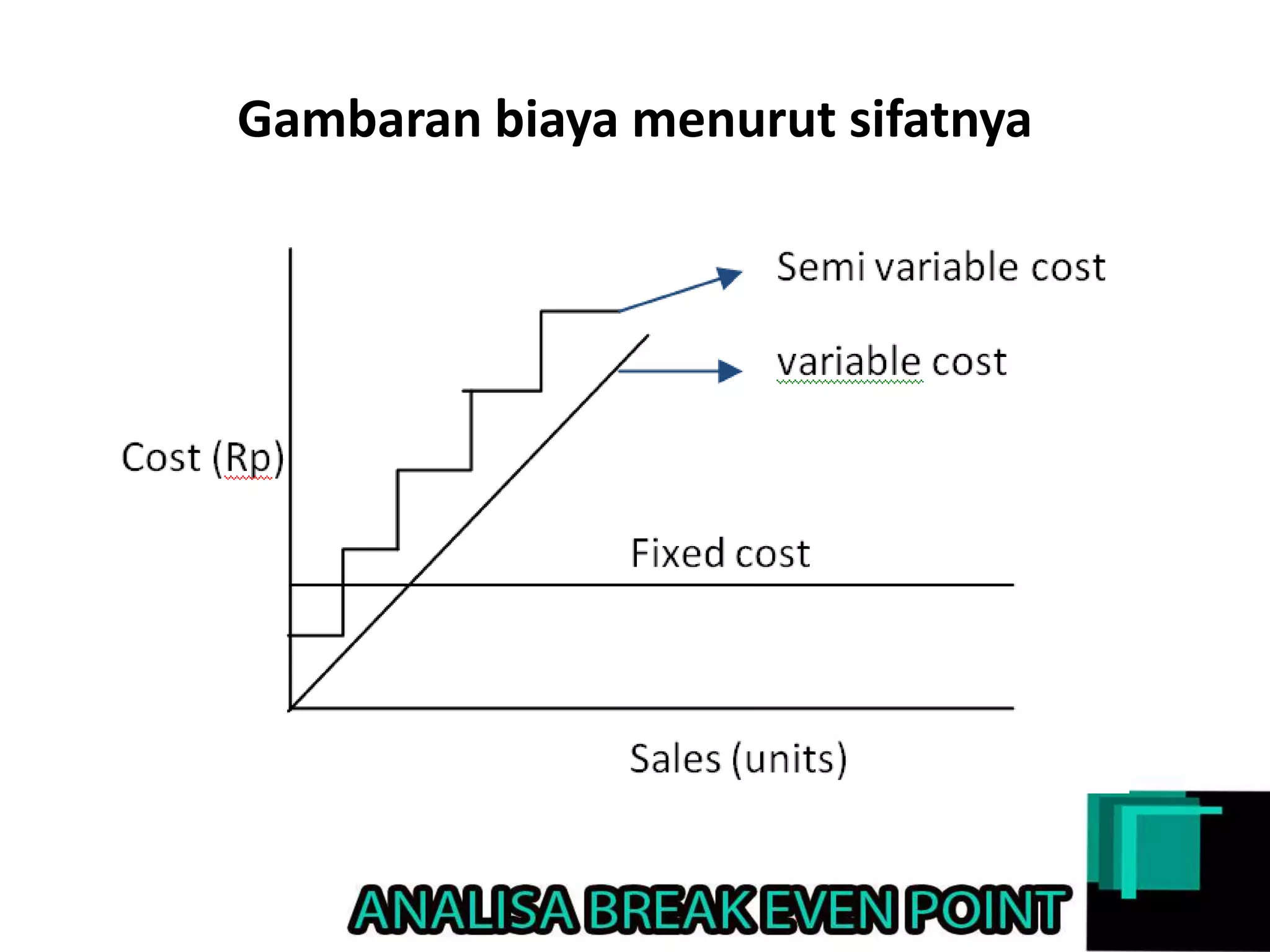 Gambaran biaya menurut sifatnya

Semi variable cost

variable cost

Cost (Rp)

Fixed cost

Sales (units)

ANALISA BREAK EVEN POINT